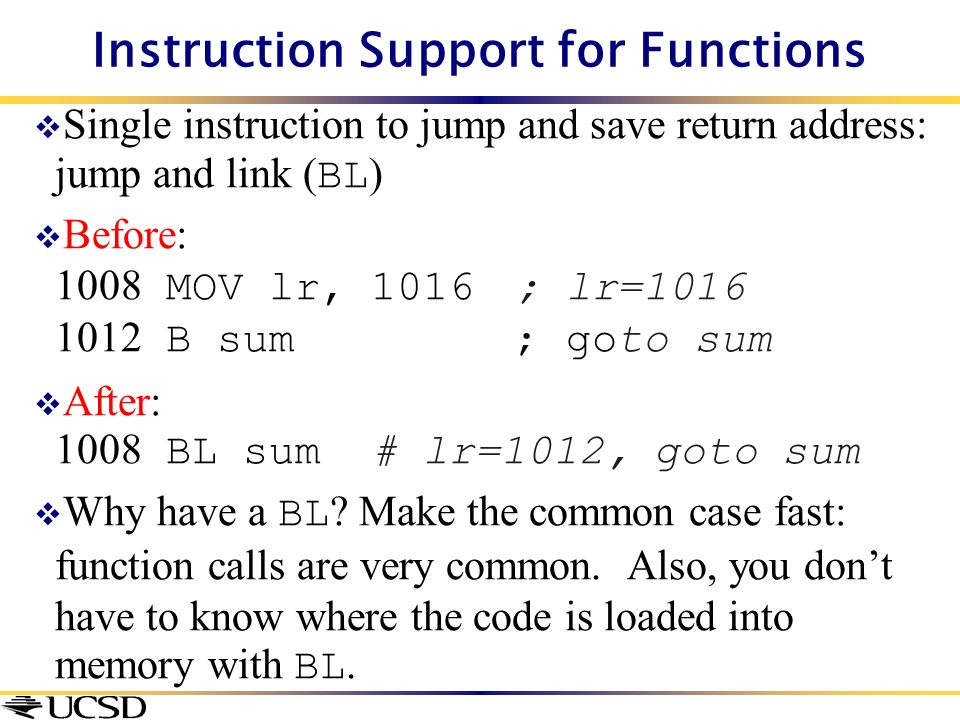 Instruction Support for Functions

❖Single instruction to jump and save return address: jump and link (BL)

❖Before:
1008 MOV lr, 1016 ; lr=1016
1012 B sum ; goto sum

❖After:
1008 BL sum # lr=1012, goto sum

❖Why have a BL? Make the common case fast: function calls are very common. Also, you don't have to know where the code is loaded into memory with BL.

UCSD